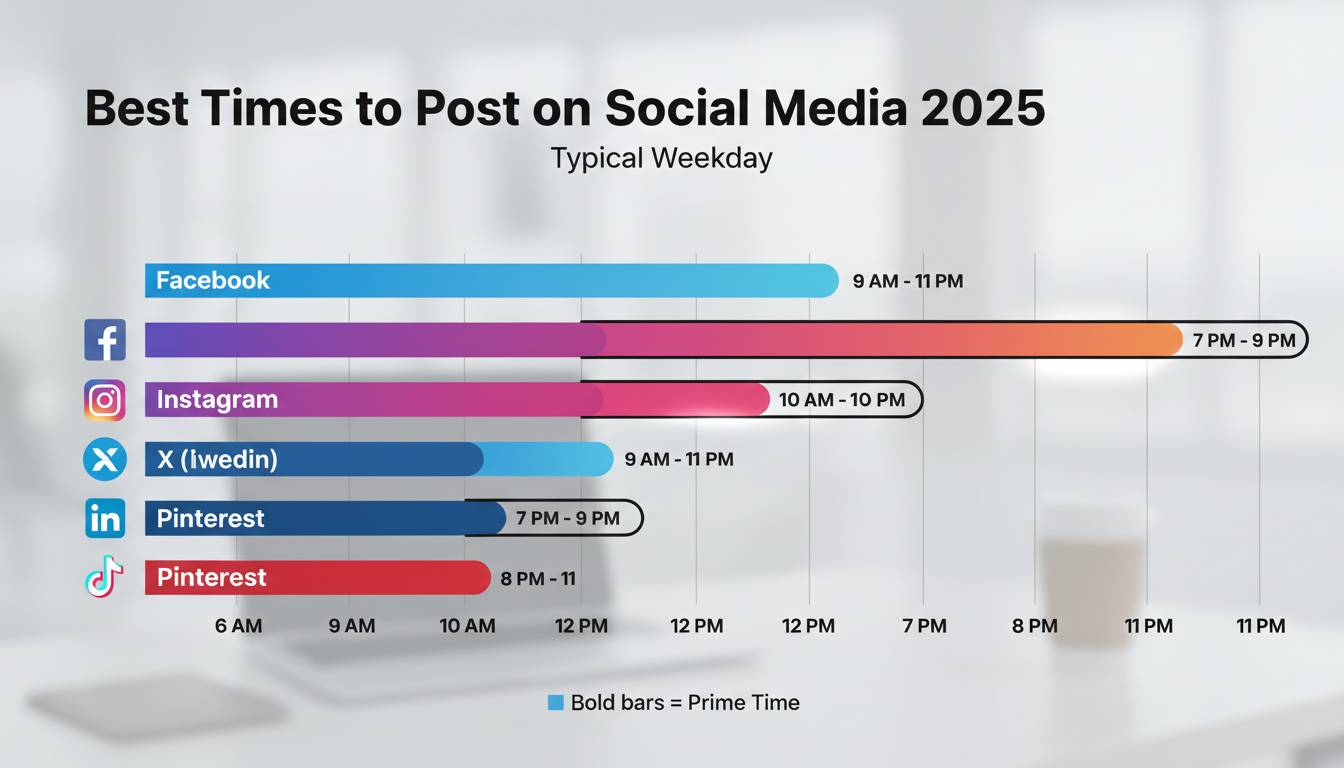 Best Times to Post on Social Media 2025

Typical Weekday

Facebook 9 AM - 11 PM

7 PM - 9 PM

Instagram 10 AM - 10 PM

X (lwedin) 9 AM - 11 PM

Pinterest 7 PM - 9 PM

Pinterest 8 PM - 11

6 AM 9 AM 10 AM 12 PM 12 PM 12 PM 7 PM 8 PM 11 PM 11 PM

Bold bars = Prime Time